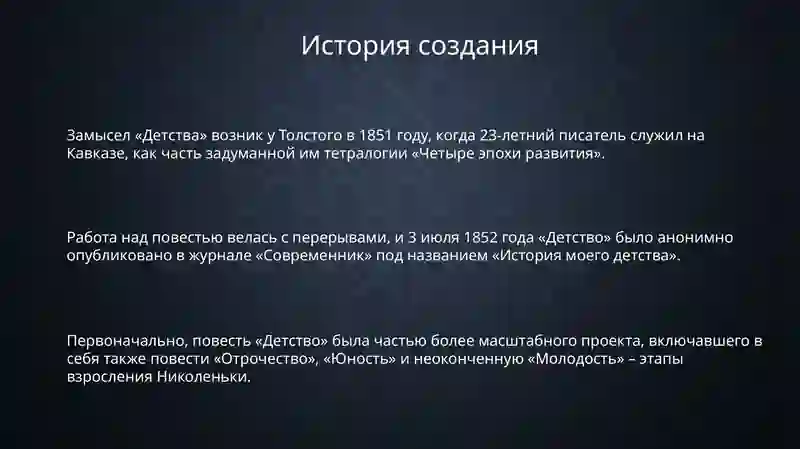 История создания

Замысел «Детства» возник у Толстого в 1851 году, когда 23-летний писатель служил на Кавказе, как часть задуманной им тетралогии «Четыре эпохи развития».

Работа над повестью велась с перерывами, и 3 июля 1852 года «Детство» было анонимно опубликовано в журнале «Современник» под названием «История моего детства».

Первоначально, повесть «Детство» была частью более масштабного проекта, включавшего в себя также повести «Отрочество», «Юность» и неоконченную «Молодость» – этапы взросления Николеньки.